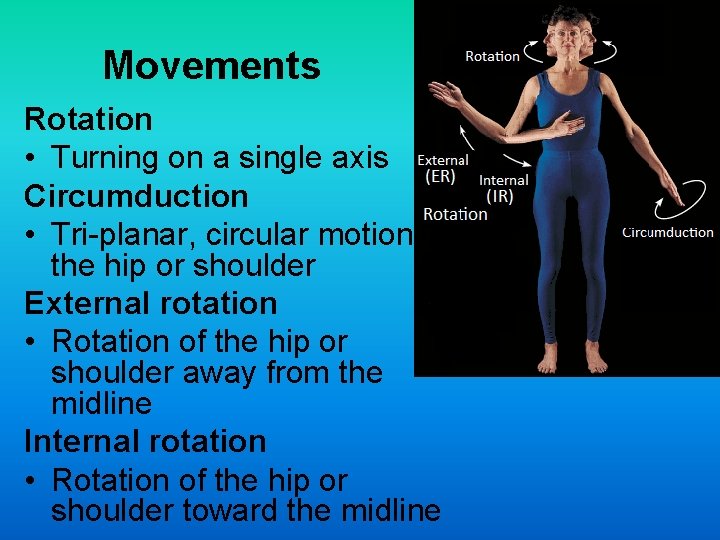 Movements

Rotation

• Turning on a single axis

Circumduction

• Tri-planar, circular motion the hip or shoulder

External rotation

• Rotation of the hip or shoulder away from the midline

Internal rotation

• Rotation of the hip or shoulder toward the midline

Rotation

External (ER)

Internal (IR)

Rotation

Circumduction